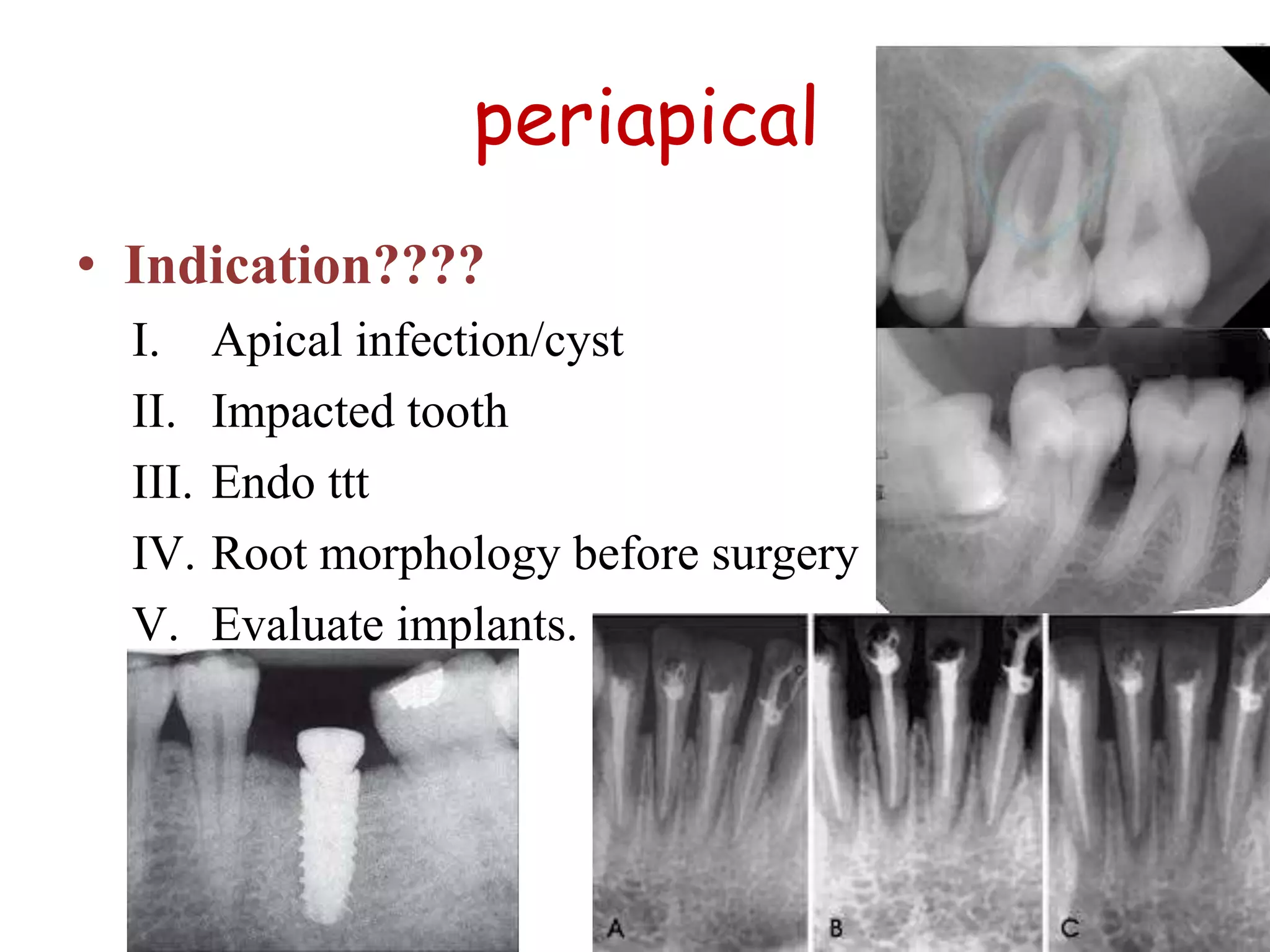 periapical

• Indication????

I. Apical infection/cyst

II. Impacted tooth

III. Endo ttt

IV. Root morphology before surgery

V. Evaluate implants.

A

B

C